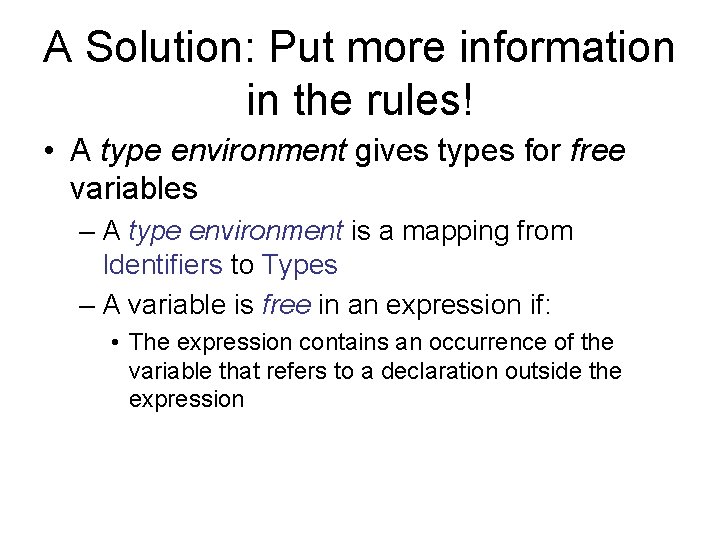 A Solution: Put more information in the rules!

• A type environment gives types for free variables

– A type environment is a mapping from Identifiers to Types

– A variable is free in an expression if:

• The expression contains an occurrence of the variable that refers to a declaration outside the expression